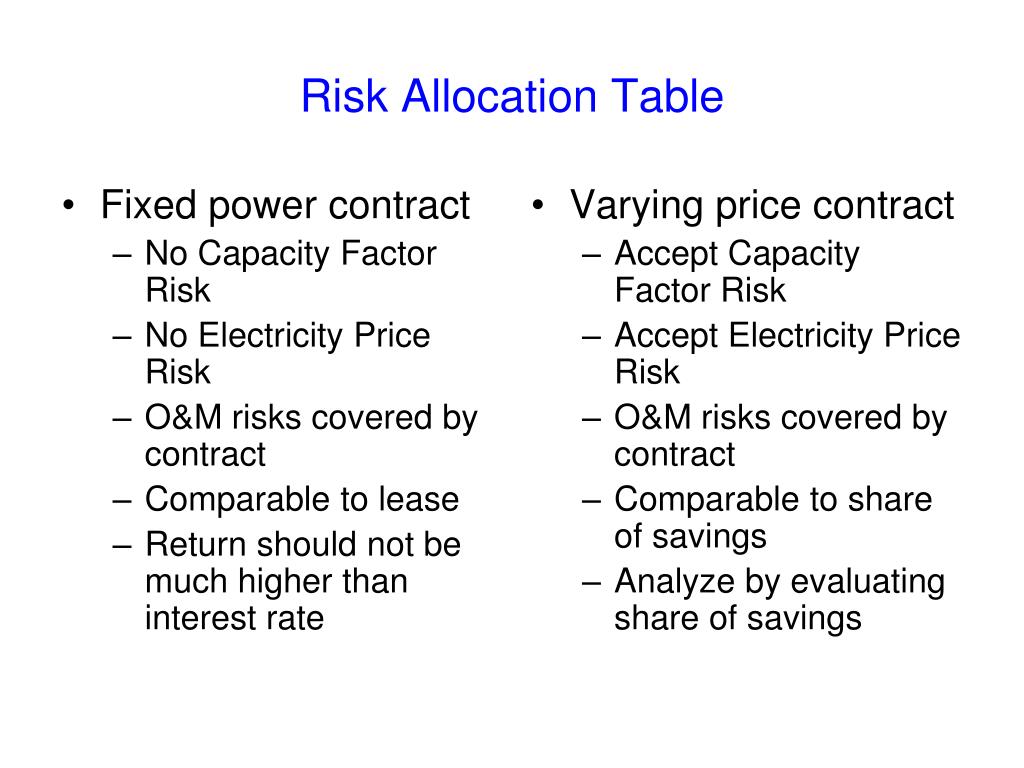 Risk Allocation Table

• Fixed power contract
– No Capacity Factor Risk
– No Electricity Price Risk
– O&M risks covered by contract
– Comparable to lease
– Return should not be much higher than interest rate

• Varying price contract
– Accept Capacity Factor Risk
– Accept Electricity Price Risk
– O&M risks covered by contract
– Comparable to share of savings
– Analyze by evaluating share of savings